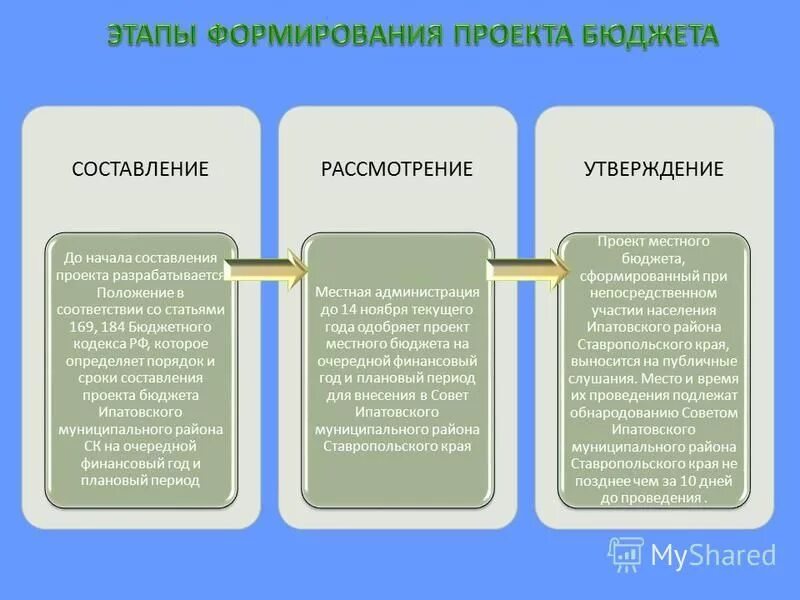 ЭТАПЫ ФОРМИРОВАНИЯ ПРОЕКТА БЮДЖЕТА

СОСТАВЛЕНИЕ

До начала составления проекта разрабатывается Положение в соответствии со статьями 169, 184 Бюджетного кодекса РФ, которое определяет порядок и сроки составления проекта бюджета Ипатовского муниципального района СК на очередной финансовый год и плановый период

РАССМОТРЕНИЕ

Местная администрация до 14 ноября текущего года одобряет проект местного бюджета на очередной финансовый год и плановый период для внесения в Совет Ипатовского муниципального района Ставропольского края

УТВЕРЖДЕНИЕ

Проект местного бюджета, сформированный при непосредственном участии населения Ипатовского района Ставропольского края, выносится на публичные слушания. Место и время их проведения подлежат обнародованию Советом Ипатовского муниципального района Ставропольского края не позднее чем за 10 дней до проведения .

MyShared